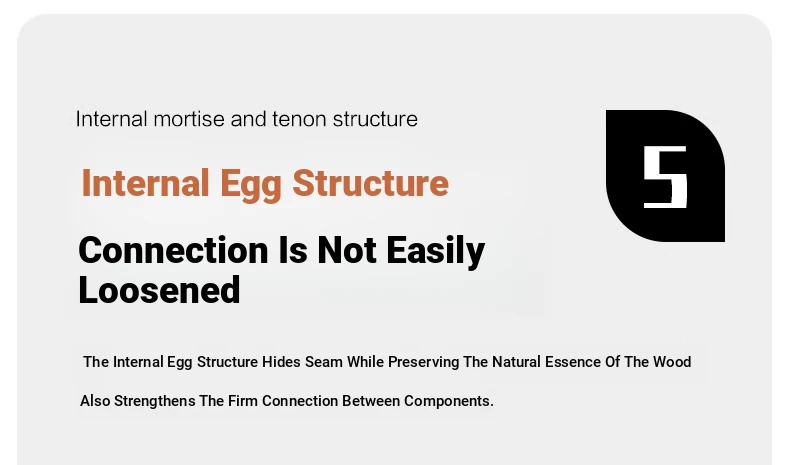 Internal mortise and tenon structure

5

Internal Egg Structure

Connection Is Not Easily Loosened

The Internal Egg Structure Hides Seam While Preserving The Natural Essence Of The Wood

Also Strengthens The Firm Connection Between Components.